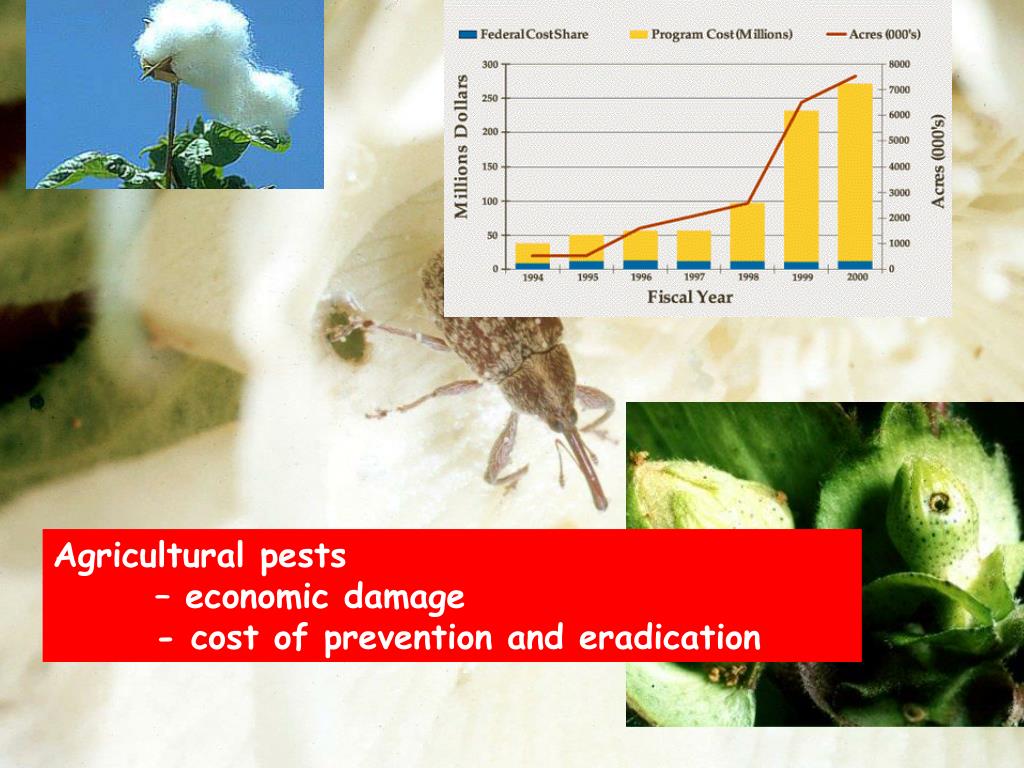 Federal Cost Share
Program Cost (Millions)
Acres (000's)

Millions Dollars
300
250
200
150
100
50
0

8000
7000
6000
5000
4000
3000
2000
1000
0
Acres (000's)

1994
1995
1996
1997
1998
1999
2000
Fiscal Year

Agricultural pests
– economic damage
- cost of prevention and eradication